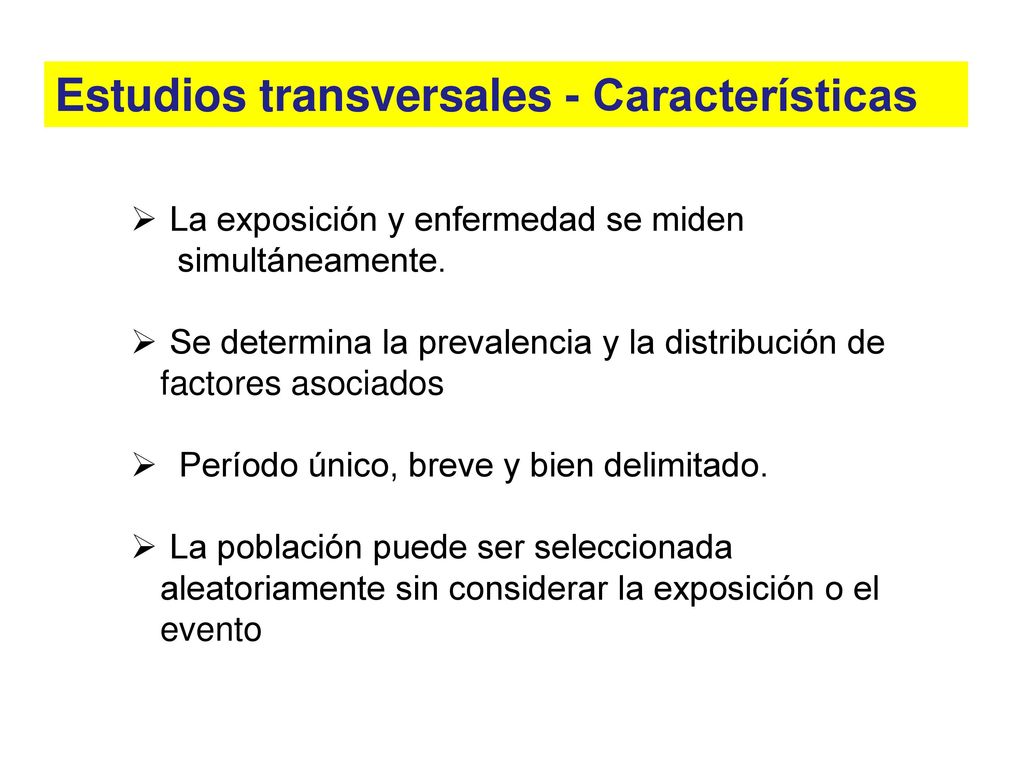 Estudios transversales - Características

➢ La exposición y enfermedad se miden simultáneamente.

➢ Se determina la prevalencia y la distribución de factores asociados

➢ Período único, breve y bien delimitado.

➢ La población puede ser seleccionada aleatoriamente sin considerar la exposición o el evento